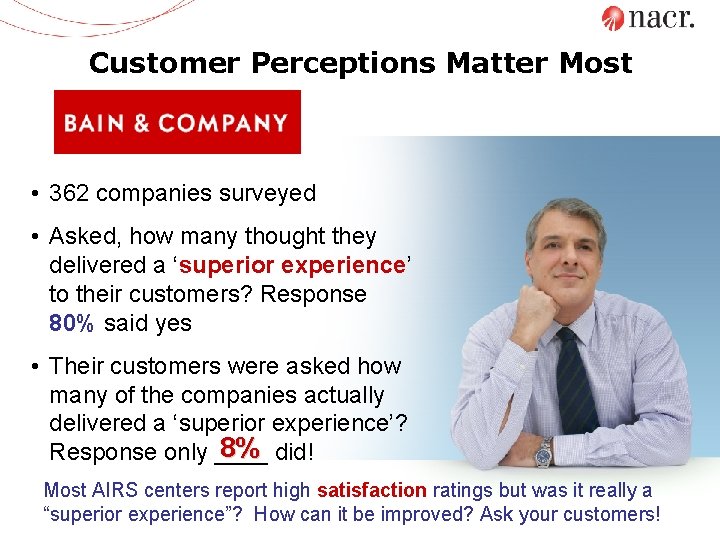 nacr.

Customer Perceptions Matter Most

BAIN & COMPANY

• 362 companies surveyed

• Asked, how many thought they delivered a 'superior experience' to their customers? Response 80% said yes

• Their customers were asked how many of the companies actually delivered a 'superior experience'? Response only 8% did!

Most AIRS centers report high satisfaction ratings but was it really a "superior experience"? How can it be improved? Ask your customers!